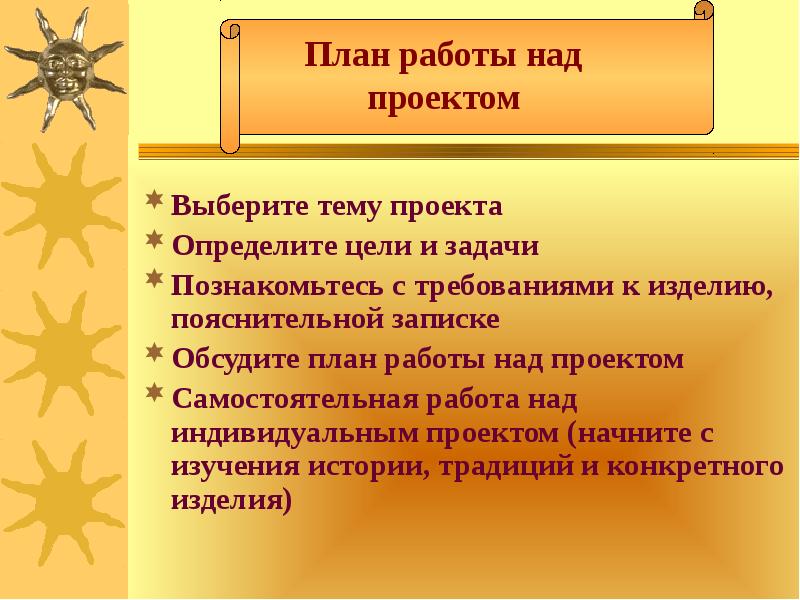 План работы над проектом

Выберите тему проекта
Определите цели и задачи
Познакомьтесь с требованиями к изделию, пояснительной записке
Обсудите план работы над проектом
Самостоятельная работа над индивидуальным проектом (начните с изучения истории, традиций и конкретного изделия)